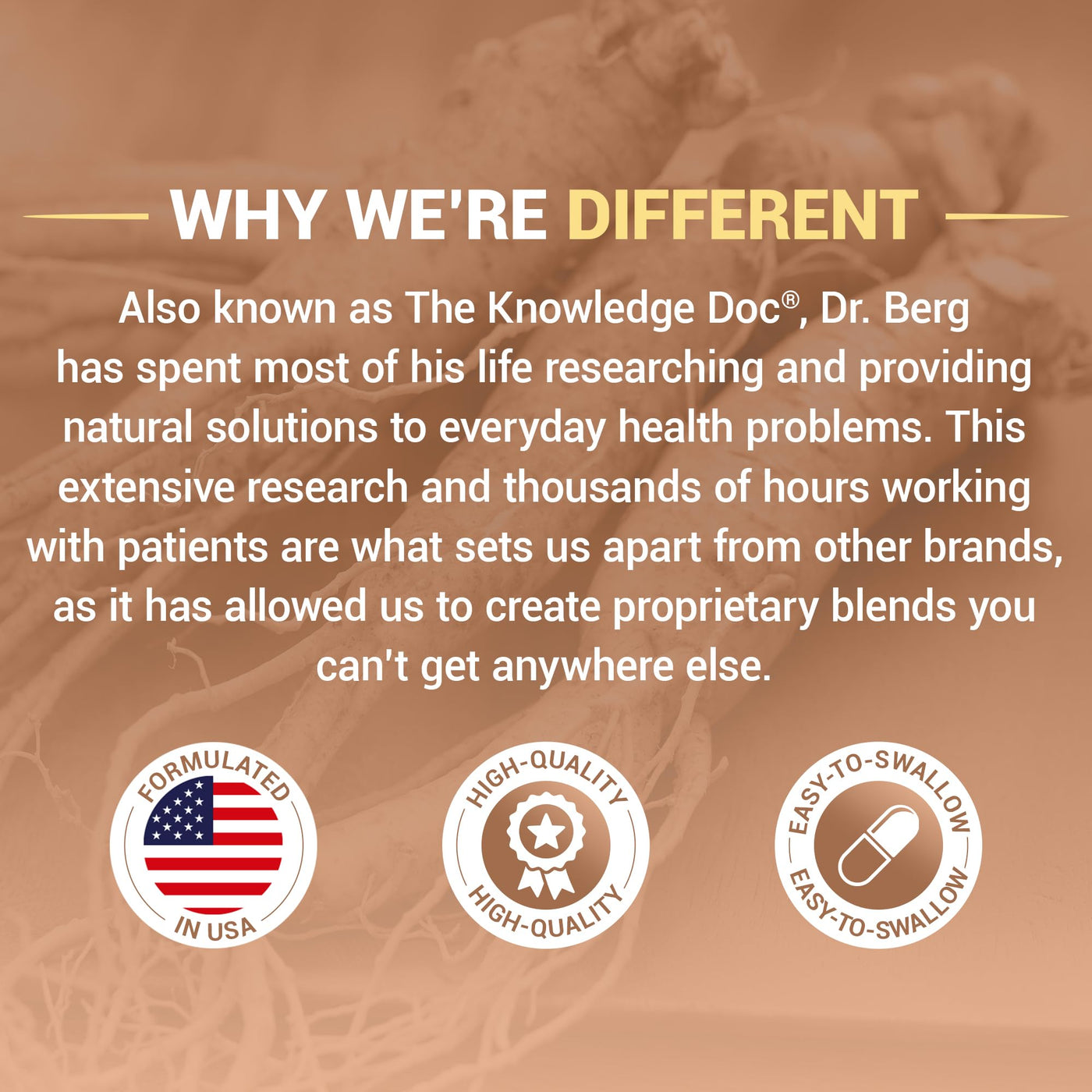 WHY WE'RE DIFFERENT

Also known as The Knowledge Doc®, Dr. Berg has spent most of his life researching and providing natural solutions to everyday health problems. This extensive research and thousands of hours working with patients are what sets us apart from other brands, as it has allowed us to create proprietary blends you can't get anywhere else.

FORMULATED IN USA

HIGH-QUALITY HIGH-QUALITY

EASY-TO-SWALLOW EASY-TO-SWALLOW